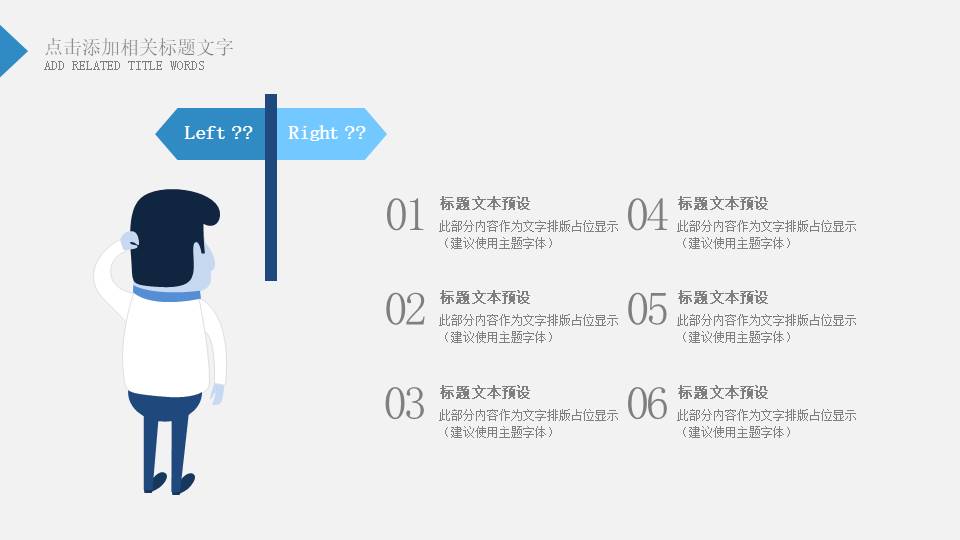 点击添加相关标题文字
ADD RELATED TITLE WORDS

Left ??

Right ??

01
标题文本预设
此部分内容作为文字排版占位显示（建议使用主题字体）

02
标题文本预设
此部分内容作为文字排版占位显示（建议使用主题字体）

03
标题文本预设
此部分内容作为文字排版占位显示（建议使用主题字体）

04
标题文本预设
此部分内容作为文字排版占位显示（建议使用主题字体）

05
标题文本预设
此部分内容作为文字排版占位显示（建议使用主题字体）

06
标题文本预设
此部分内容作为文字排版占位显示（建议使用主题字体）